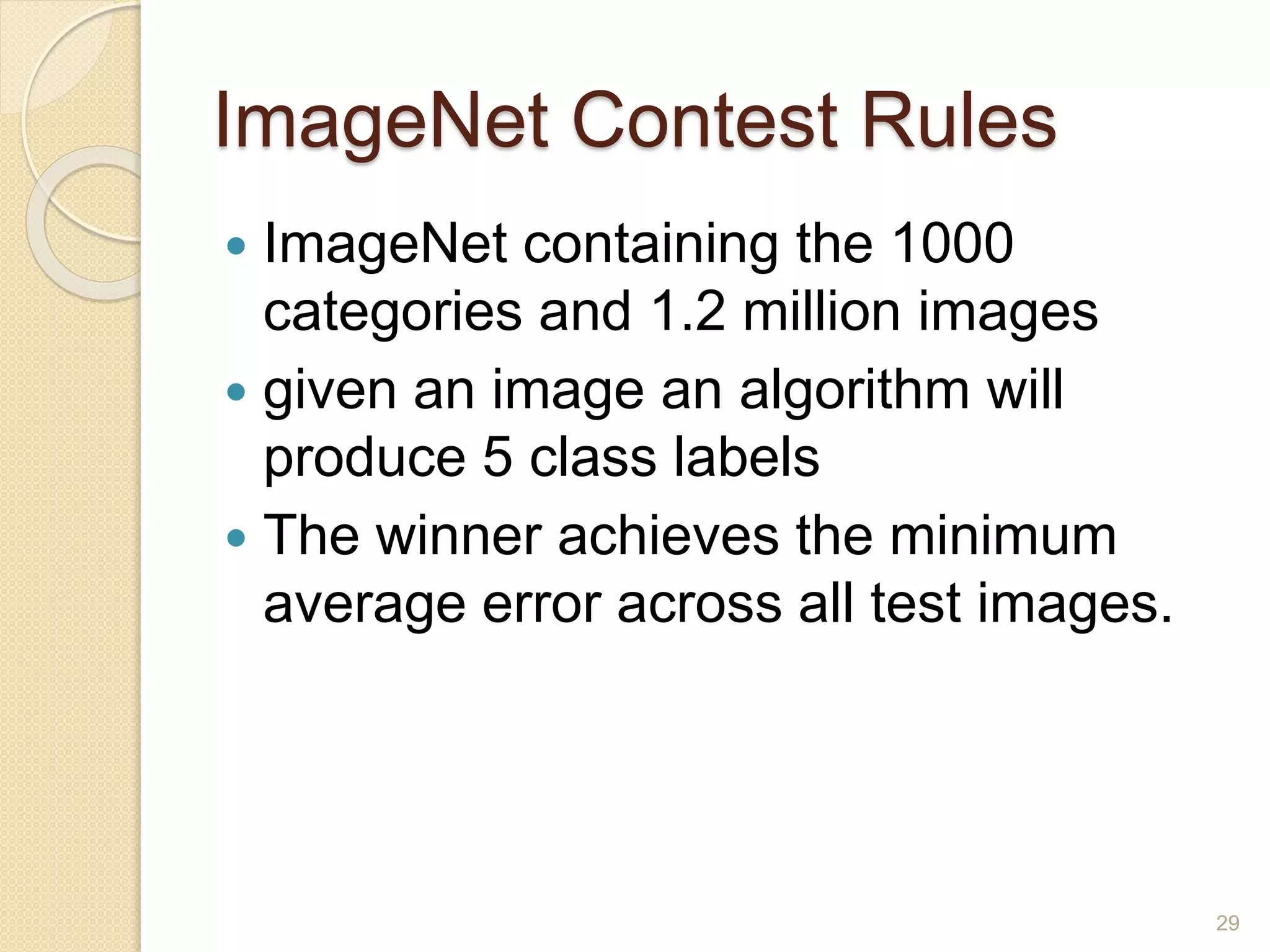 ImageNet Contest Rules

- ImageNet containing the 1000 categories and 1.2 million images
- given an image an algorithm will produce 5 class labels
- The winner achieves the minimum average error across all test images.

29